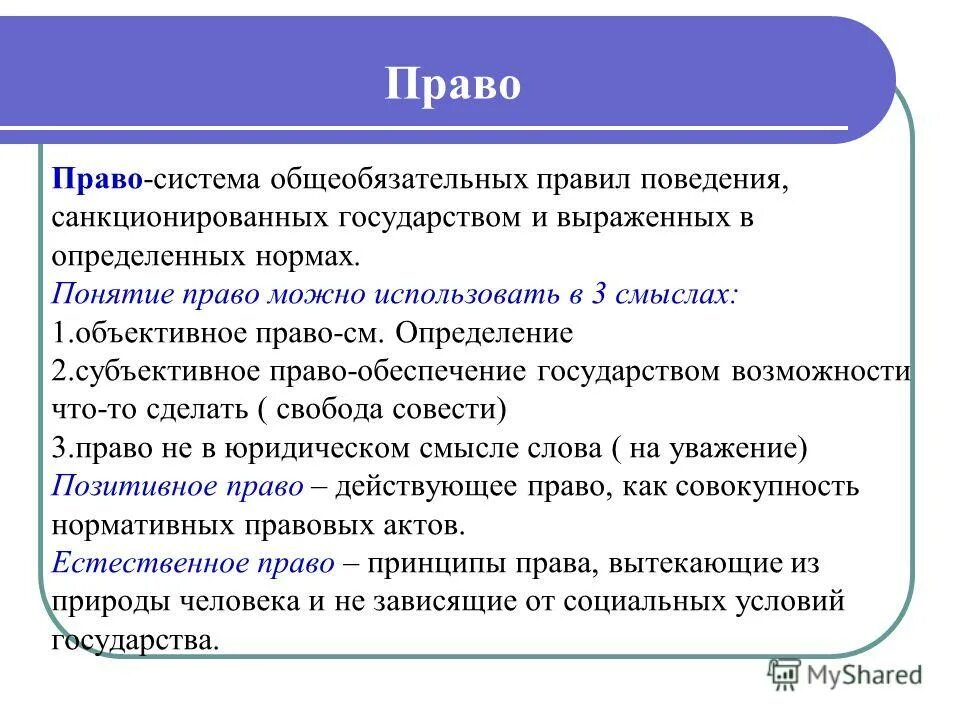 Право

Право-система общеобязательных правил поведения, санкционированных государством и выраженных в определенных нормах.
Понятие право можно использовать в 3 смыслах:
1.объективное право-см. Определение
2.субъективное право-обеспечение государством возможности что-то сделать ( свобода совести)
3.право не в юридическом смысле слова ( на уважение)
Позитивное право – действующее право, как совокупность нормативных правовых актов.
Естественное право – принципы права, вытекающие из природы человека и не зависящие от социальных условий государства.

MyShared